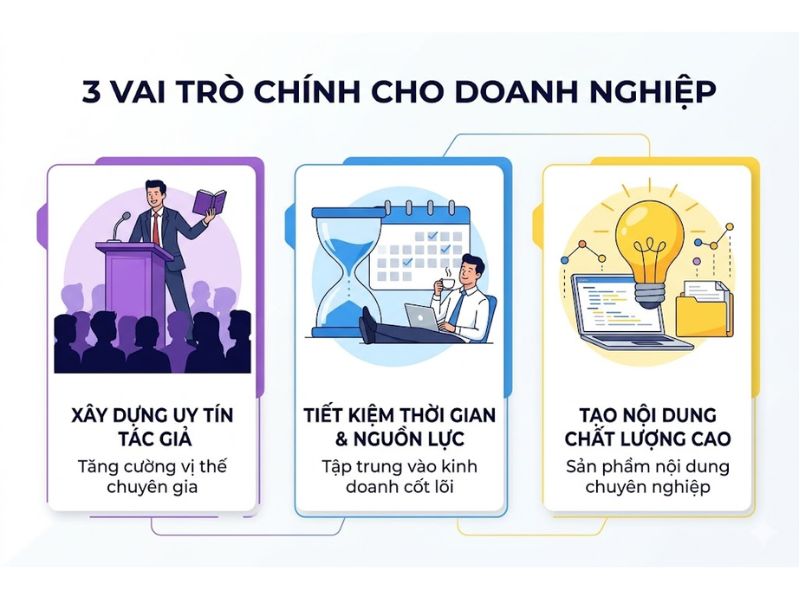 3 VAI TRÒ CHÍNH CHO DOANH NGHIỆP

XÂY DỰNG UY TÍN TÁC GIẢ
Tăng cường vị thế chuyên gia

TIẾT KIỆM THỜI GIAN & NGUỒN LỰC
Tập trung vào kinh doanh cốt lõi

TẠO NỘI DUNG CHẤT LƯỢNG CAO
Sản phẩm nội dung chuyên nghiệp